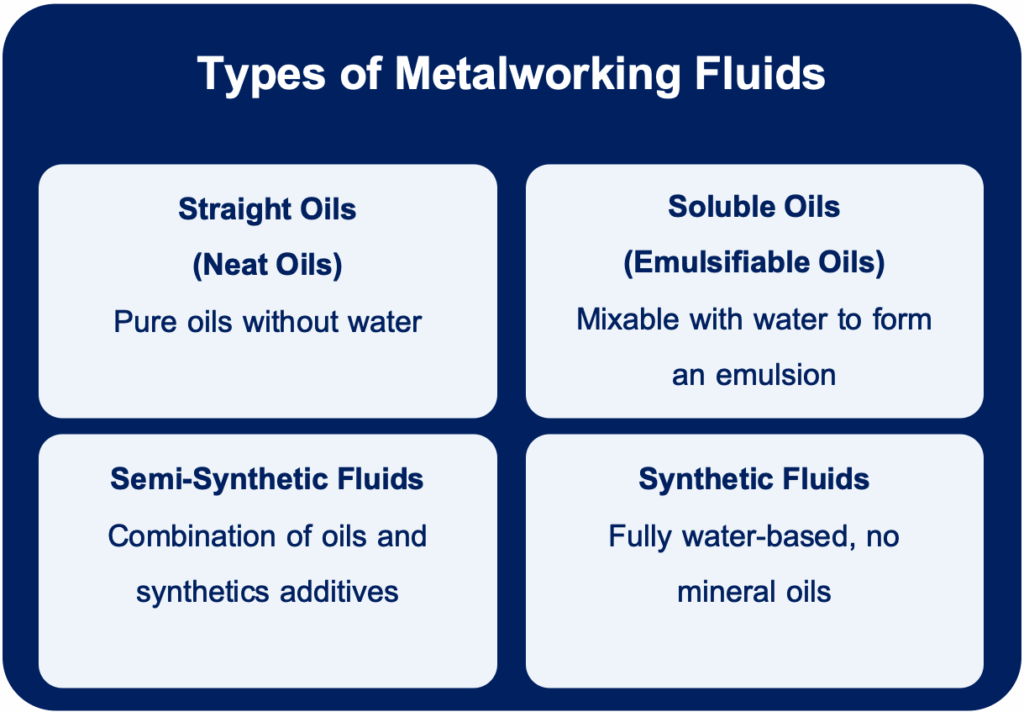 Types of Metalworking Fluids

Straight Oils
(Neat Oils)
Pure oils without water

Soluble Oils
(Emulsifiable Oils)
Mixable with water to form an emulsion

Semi-Synthetic Fluids
Combination of oils and synthetics additives

Synthetic Fluids
Fully water-based, no mineral oils